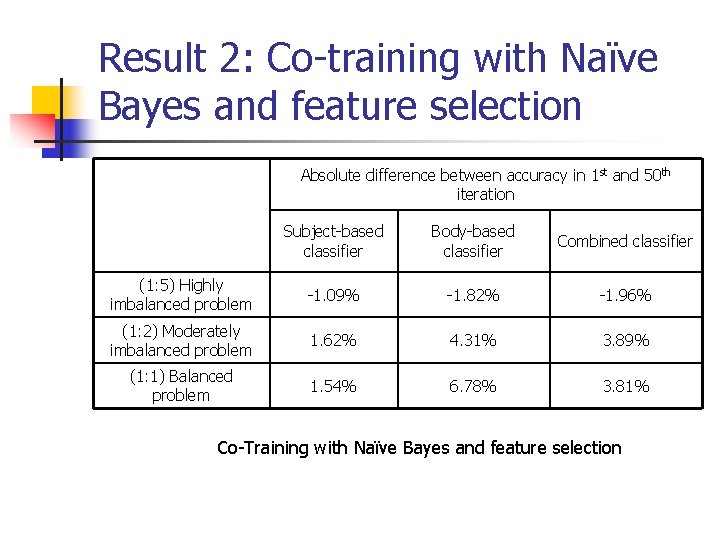 Result 2: Co-training with Naïve Bayes and feature selection

| | Absolute difference between accuracy in 1$^{st}$ and 50$^{th}$ iteration | | |
|---|---|---|---|
| | Subject-based classifier | Body-based classifier | Combined classifier |
| (1:5) Highly imbalanced problem | -1.09% | -1.82% | -1.96% |
| (1:2) Moderately imbalanced problem | 1.62% | 4.31% | 3.89% |
| (1:1) Balanced problem | 1.54% | 6.78% | 3.81% |

Co-Training with Naïve Bayes and feature selection